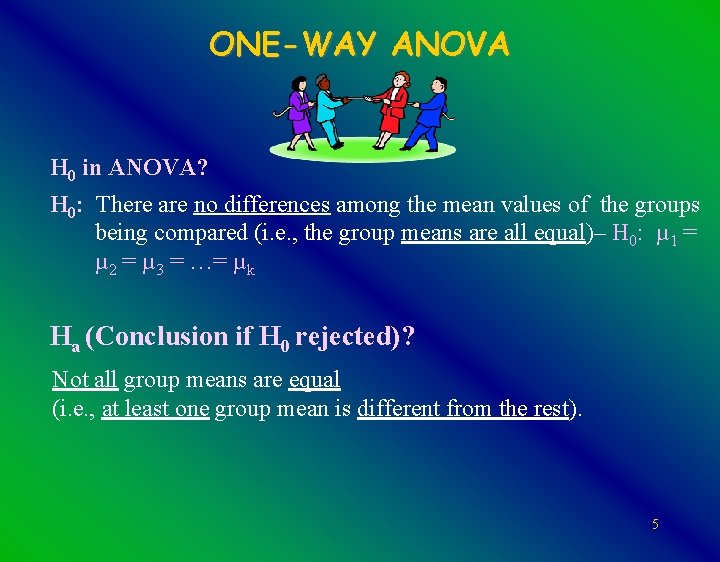 ONE-WAY ANOVA

$H_0$ in ANOVA?

$H_0$: There are no differences among the mean values of the groups being compared (i.e., the group means are all equal)– $H_0$: $\mu_1 = \mu_2 = \mu_3 = \ldots = \mu_k$

$H_a$ (Conclusion if $H_0$ rejected)?

Not all group means are equal
(i.e., at least one group mean is different from the rest).

5